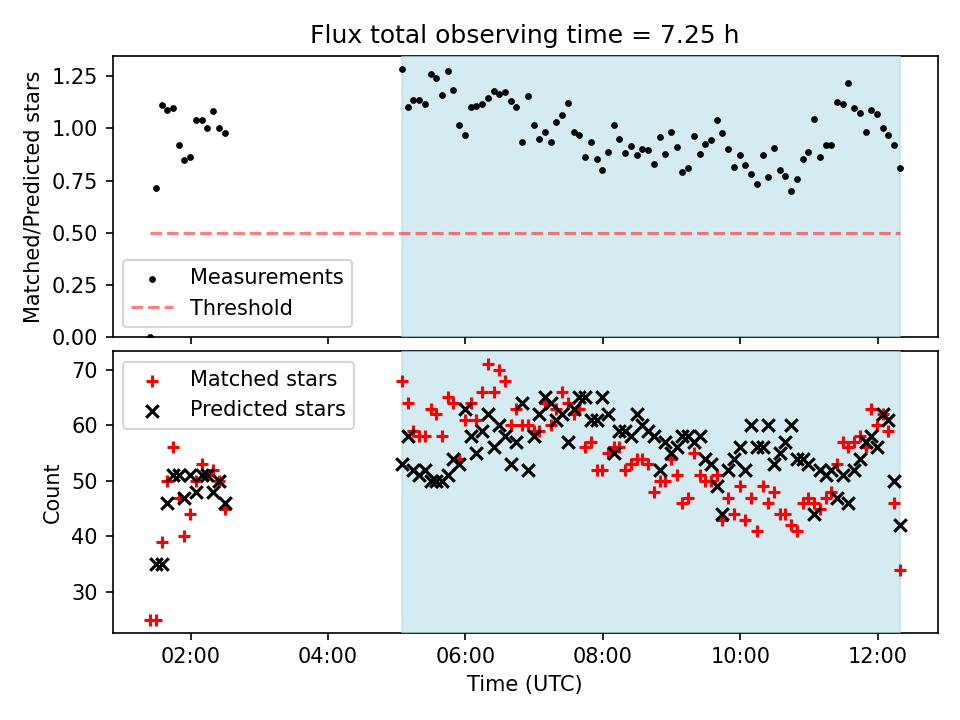 Flux total observing time = 7.25 h

Matched/Predicted stars

1.25
1.00
0.75
0.50
0.25
0.00

Measurements
Threshold

Count

70
60
50
40
30

Matched stars
Predicted stars

02:00
04:00
06:00
08:00
10:00
12:00

Time (UTC)